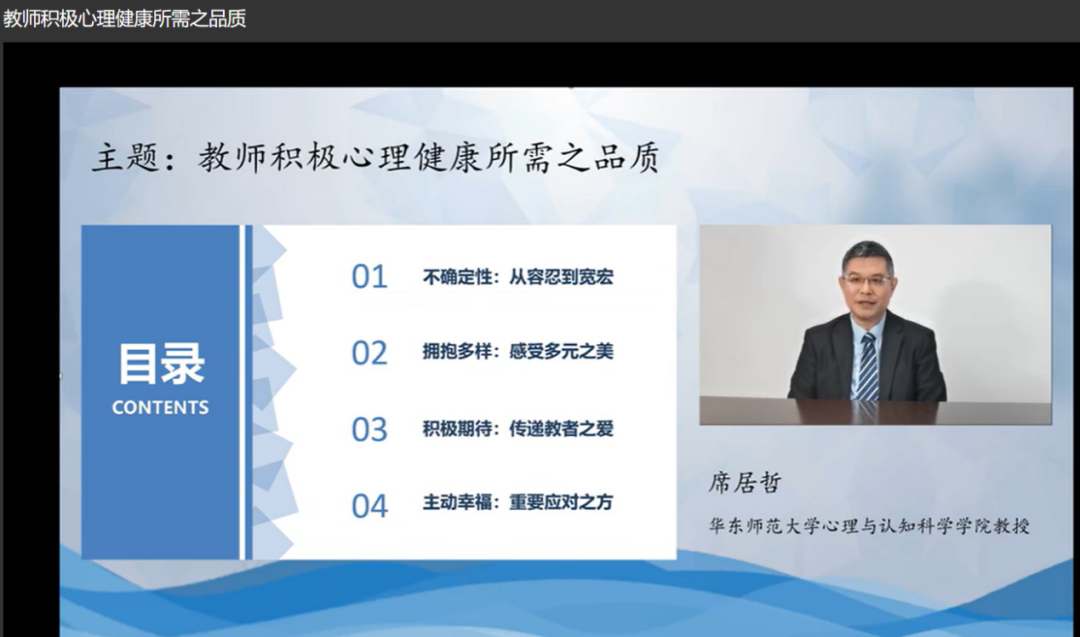 教师积极心理健康所需之品质

主题：教师积极心理健康所需之品质

目录
CONTENTS

01 不确定性：从容忍到宽宏

02 拥抱多样：感受多元之美

03 积极期待：传递教者之爱

04 主动幸福：重要应对之方

席居哲

华东师范大学心理与认知科学学院教授